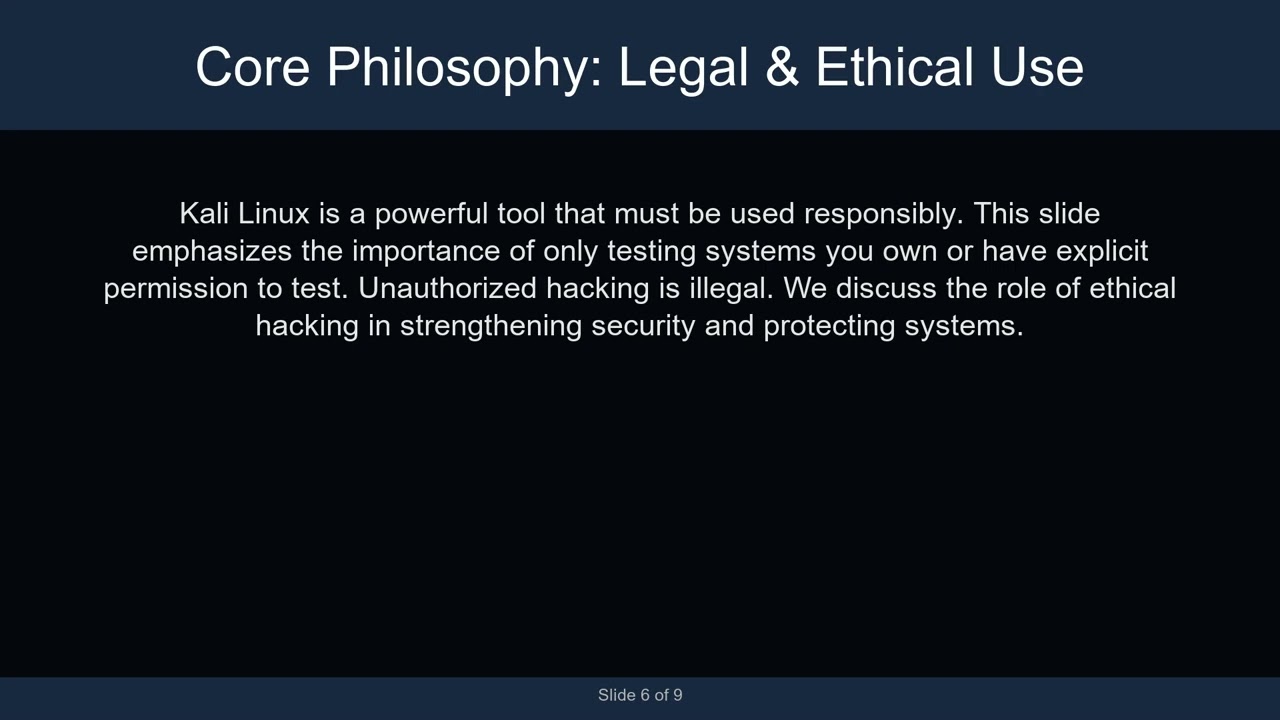 Core Philosophy: Legal & Ethical Use

Kali Linux is a powerful tool that must be used responsibly. This slide emphasizes the importance of only testing systems you own or have explicit permission to test. Unauthorized hacking is illegal. We discuss the role of ethical hacking in strengthening security and protecting systems.

Slide 6 of 9